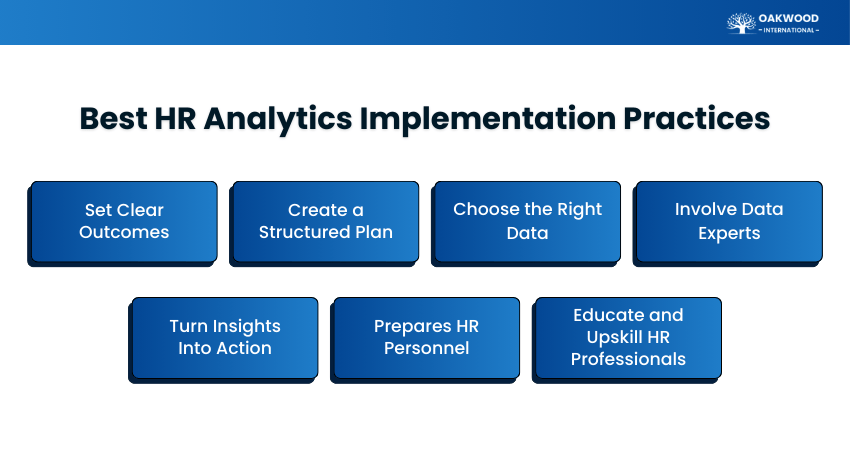 OAKWOOD
– INTERNATIONAL –

Best HR Analytics Implementation Practices

Set Clear Outcomes

Create a Structured Plan

Choose the Right Data

Involve Data Experts

Turn Insights Into Action

Prepares HR Personnel

Educate and Upskill HR Professionals